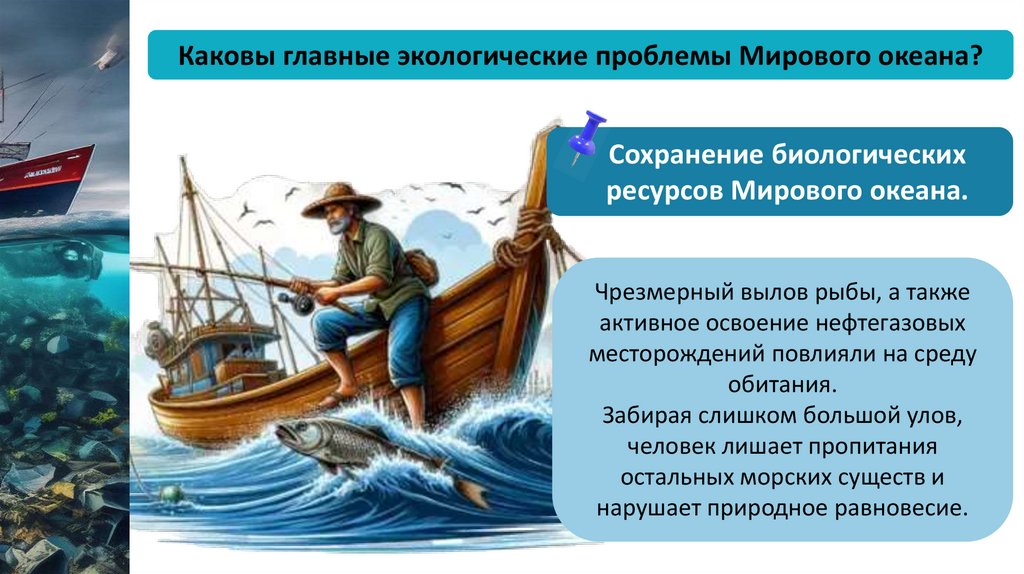 Каковы главные экологические проблемы Мирового океана?

Сохранение биологических ресурсов Мирового океана.

Чрезмерный вылов рыбы, а также активное освоение нефтегазовых месторождений повлияли на среду обитания.
Забирая слишком большой улов, человек лишает пропитания остальных морских существ и нарушает природное равновесие.